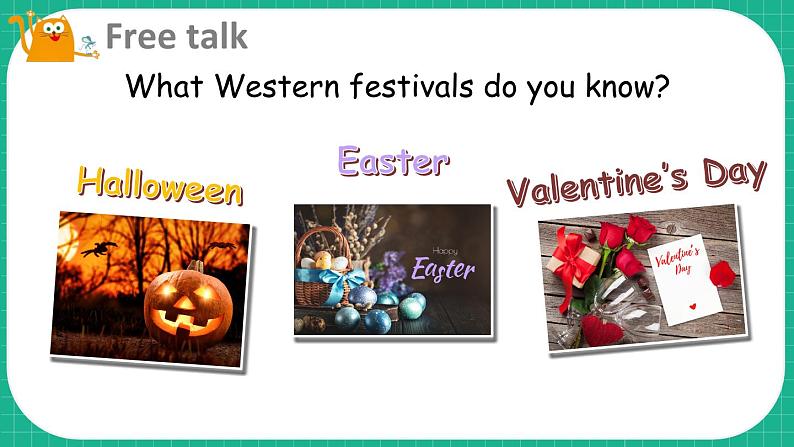 Free talk

What Western festivals do you know?

Halloween

Easter

Happy Easter

Valentine's Day

Valentine's Day